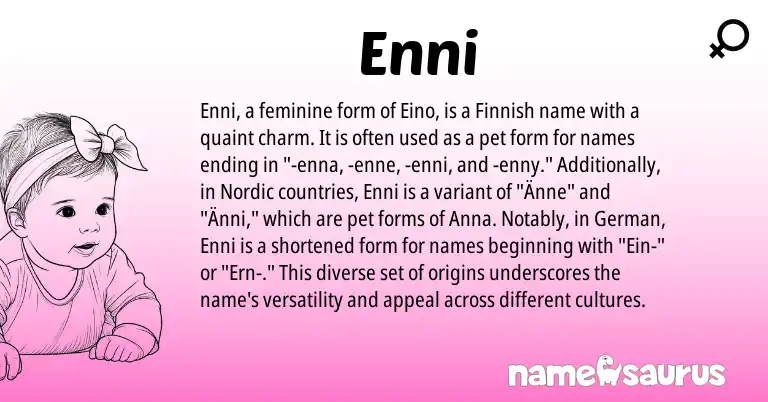 Enni

Enni, a feminine form of Eino, is a Finnish name with a quaint charm. It is often used as a pet form for names ending in "-enna, -enne, -enni, and -enny." Additionally, in Nordic countries, Enni is a variant of "Änne" and "Änni," which are pet forms of Anna. Notably, in German, Enni is a shortened form for names beginning with "Ein-" or "Ern-." This diverse set of origins underscores the name's versatility and appeal across different cultures.

namesaurus